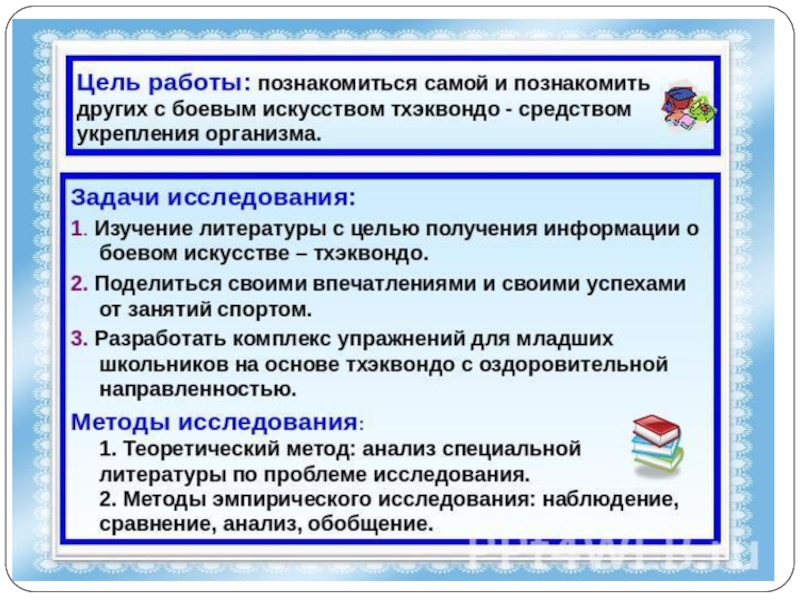 Цель работы: познакомиться самой и познакомить других с боевым искусством тхэквондо - средством укрепления организма.

Задачи исследования:
1. Изучение литературы с целью получения информации о боевом искусстве – тхэквондо.
2. Поделиться своими впечатлениями и своими успехами от занятий спортом.
3. Разработать комплекс упражнений для младших школьников на основе тхэквондо с оздоровительной направленностью.

Методы исследования:
1. Теоретический метод: анализ специальной литературы по проблеме исследования.
2. Методы эмпирического исследования: наблюдение, сравнение, анализ, обобщение.

PPT4WEB.ru